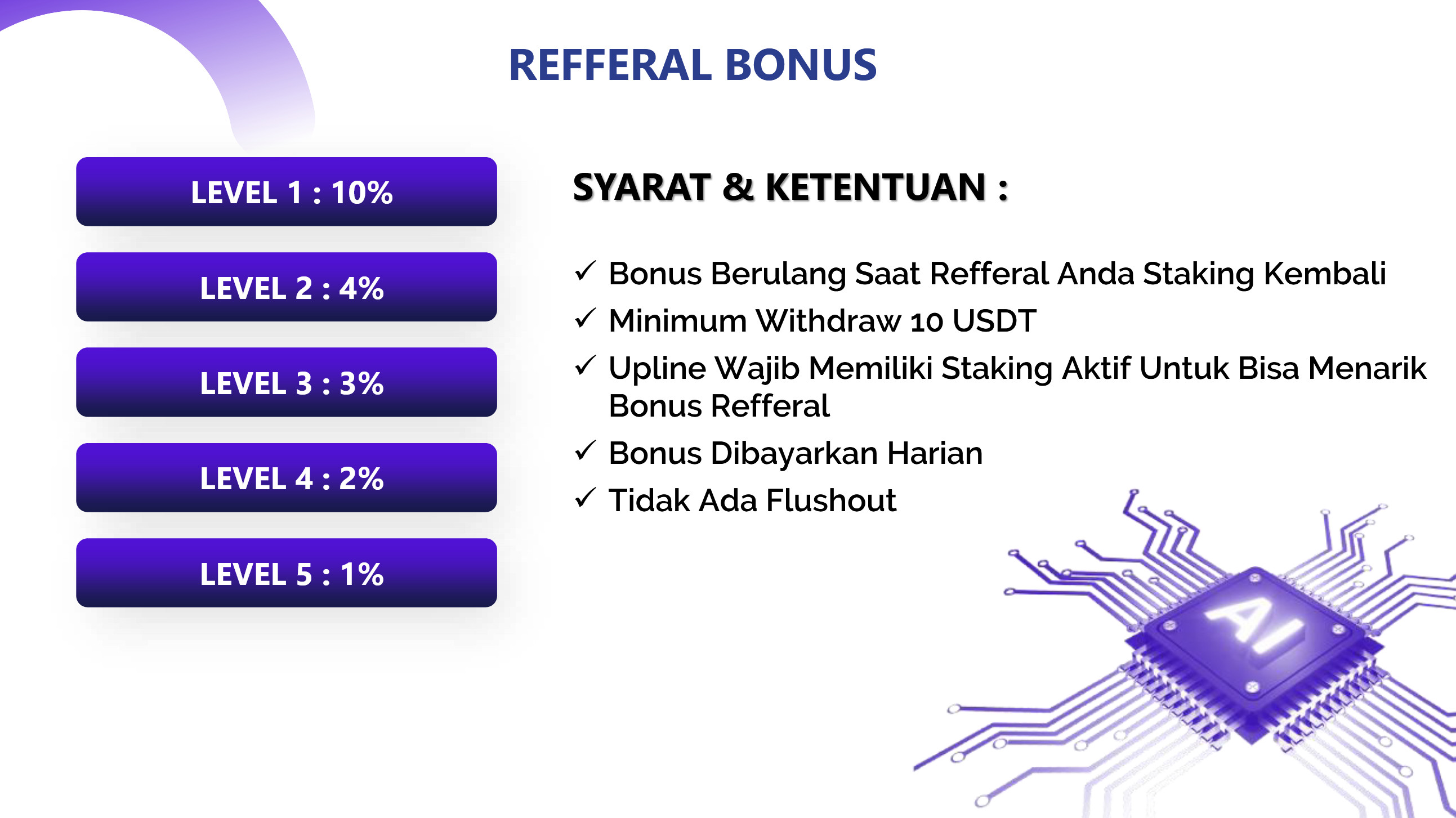 REFFERAL BONUS

LEVEL 1 : 10%

LEVEL 2 : 4%

LEVEL 3 : 3%

LEVEL 4 : 2%

LEVEL 5 : 1%

SYARAT & KETENTUAN :

✓ Bonus Berulang Saat Refferal Anda Staking Kembali
✓ Minimum Withdraw 10 USDT
✓ Upline Wajib Memiliki Staking Aktif Untuk Bisa Menarik Bonus Refferal
✓ Bonus Dibayarkan Harian
✓ Tidak Ada Flushout

AI